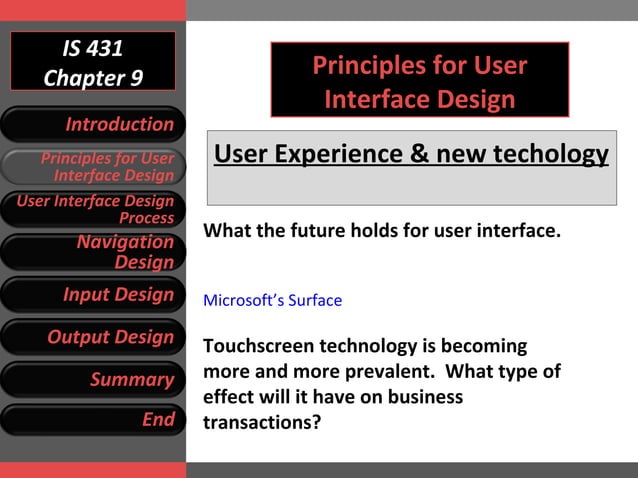 IS 431
Chapter 9

Introduction

Principles for User Interface Design

User Interface Design Process

Navigation Design

Input Design

Output Design

Summary

End

Principles for User Interface Design

User Experience & new techology

What the future holds for user interface.

Microsoft's Surface

Touchscreen technology is becoming more and more prevalent. What type of effect will it have on business transactions?